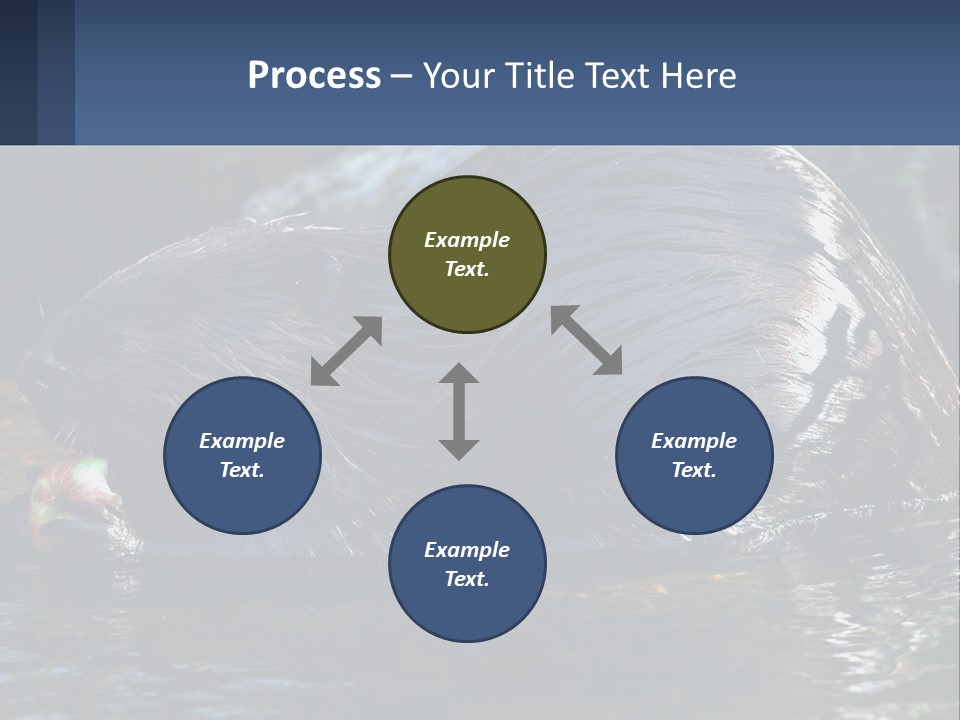 Process – Your Title Text Here

Example Text.

Example Text.

Example Text.

Example Text.